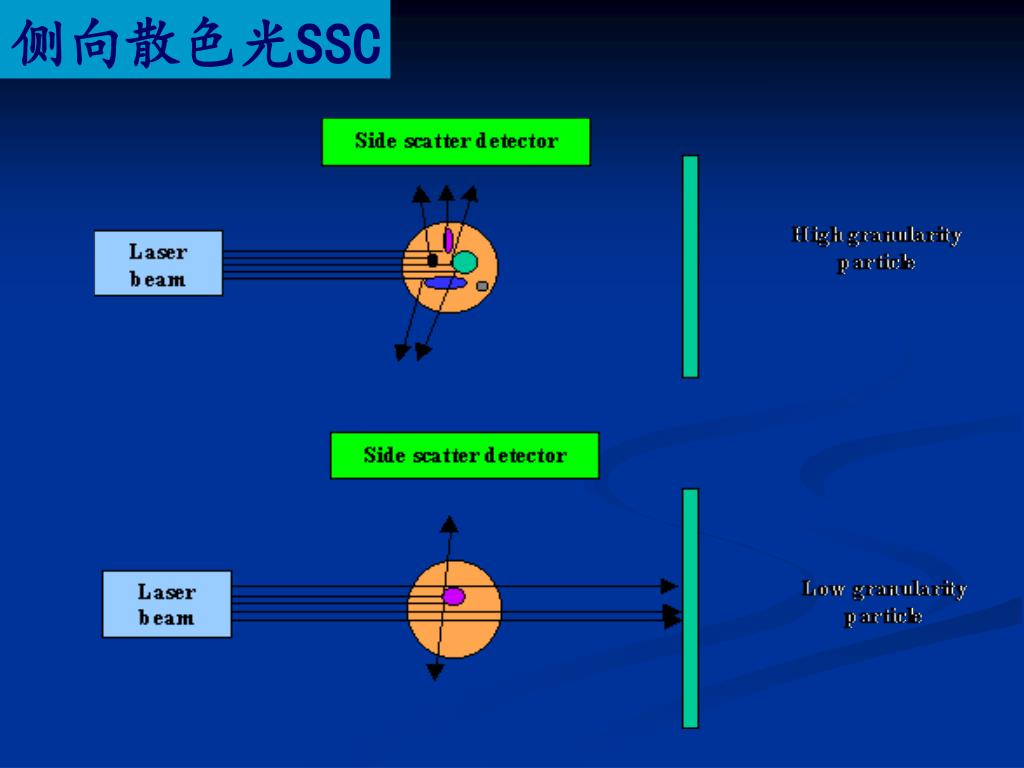 侧向散色光SSC

Side scatter detector

Laser beam

High granularity particle

Side scatter detector

Laser beam

Low granularity particle